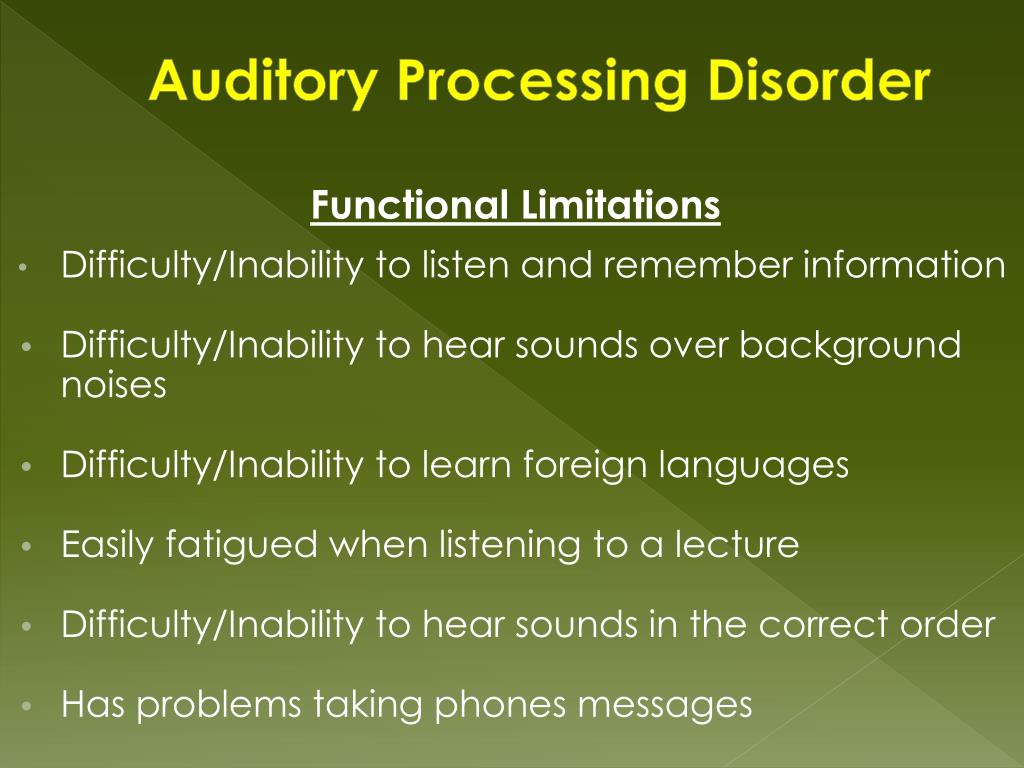 Auditory Processing Disorder

Functional Limitations

• Difficulty/Inability to listen and remember information

• Difficulty/Inability to hear sounds over background noises

• Difficulty/Inability to learn foreign languages

• Easily fatigued when listening to a lecture

• Difficulty/Inability to hear sounds in the correct order

• Has problems taking phones messages